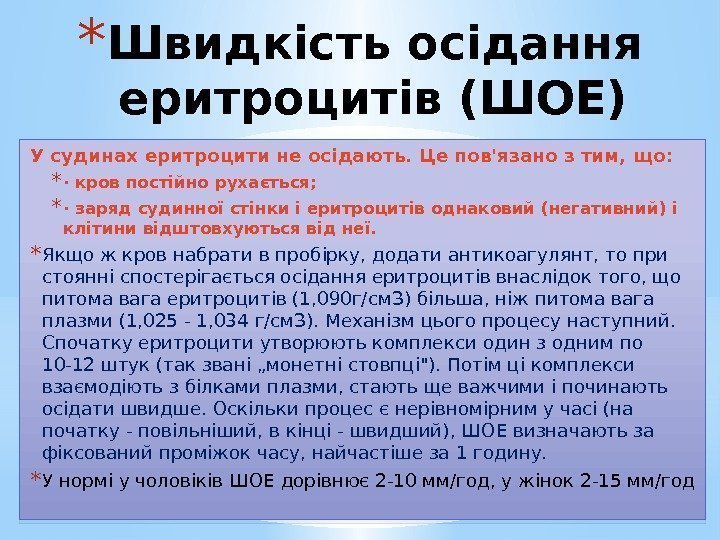 * Швидкість осідання еритроцитів (ШОЕ)

У судинах еритроцити не осідають. Це пов'язано з тим, що:

* · кров постійно рухається;

* · заряд судинної стінки і еритроцитів однаковий (негативний) і клітини відштовхуються від неї.

* Якщо ж кров набрати в пробірку, додати антикоагулянт, то при стоянні спостерігається осідання еритроцитів внаслідок того, що питома вага еритроцитів (1,090г/см3) більша, ніж питома вага плазми (1,025 - 1,034 г/см3). Механізм цього процесу наступний. Спочатку еритроцити утворюють комплекси один з одним по 10-12 штук (так звані „монетні стовпці"). Потім ці комплекси взаємодіють з білками плазми, стають ще важчими і починають осідати швидше. Оскільки процес є нерівномірним у часі (на початку - повільніший, в кінці - швидший), ШОЕ визначають за фіксований проміжок часу, найчастіше за 1 годину.

* У нормі у чоловіків ШОЕ дорівнює 2-10 мм/год, у жінок 2-15 мм/год